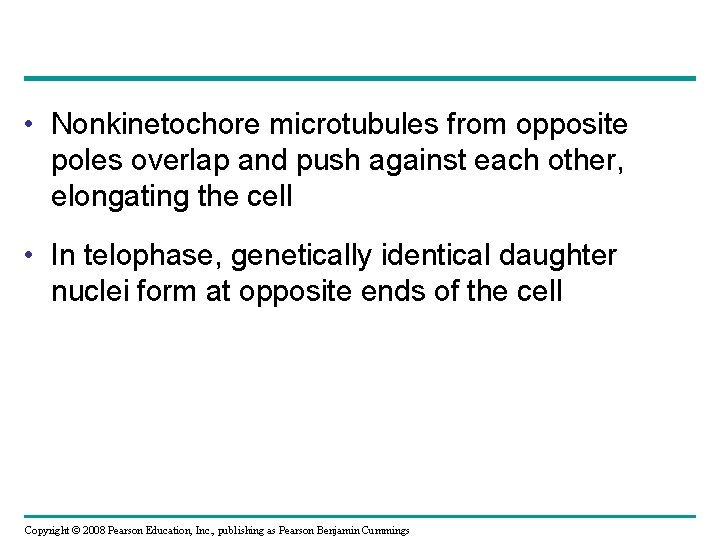 • Nonkinetochore microtubules from opposite poles overlap and push against each other, elongating the cell

• In telophase, genetically identical daughter nuclei form at opposite ends of the cell

Copyright © 2008 Pearson Education, Inc., publishing as Pearson Benjamin Cummings